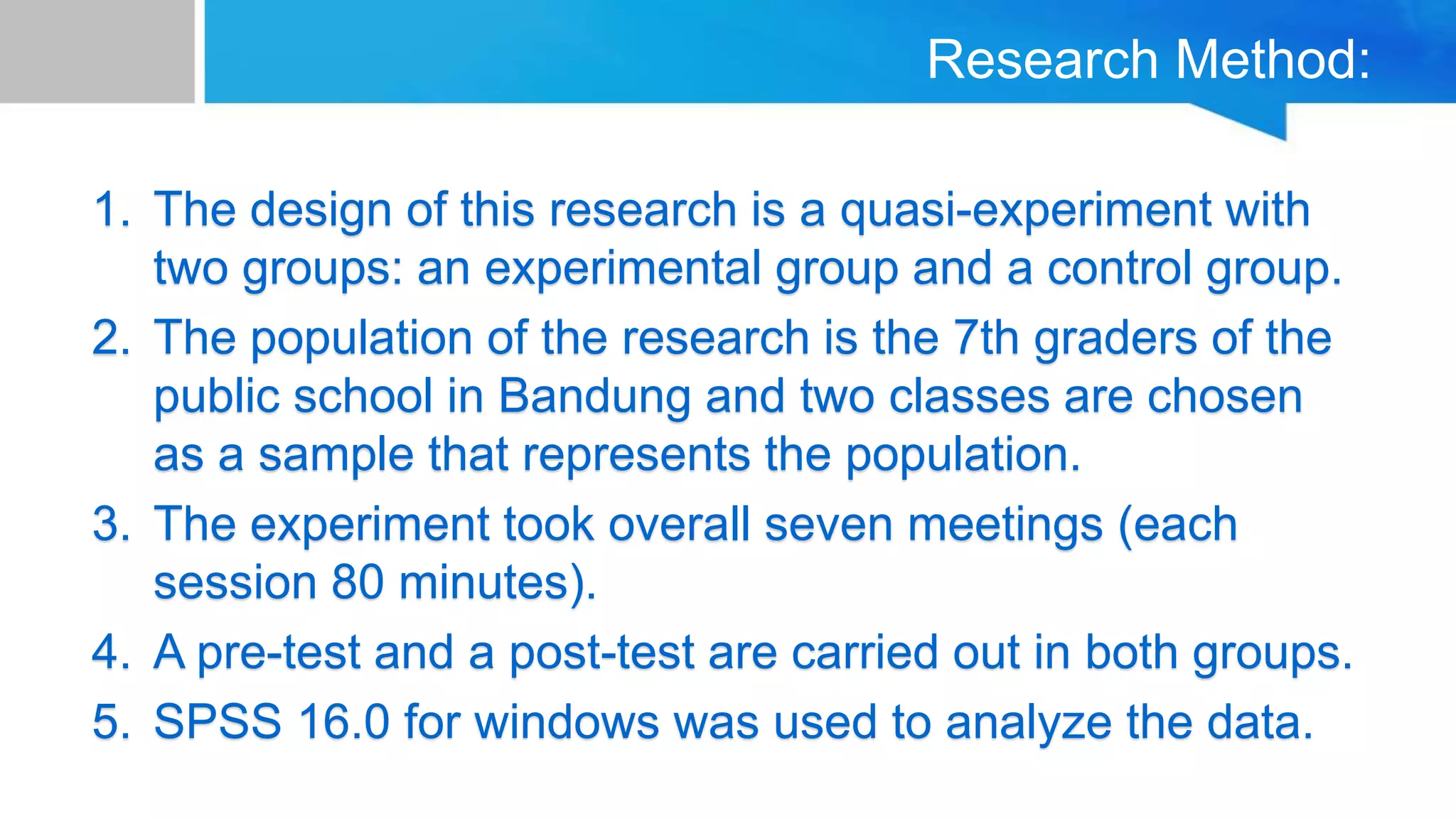 Research Method:

1. The design of this research is a quasi-experiment with two groups: an experimental group and a control group.
2. The population of the research is the 7th graders of the public school in Bandung and two classes are chosen as a sample that represents the population.
3. The experiment took overall seven meetings (each session 80 minutes).
4. A pre-test and a post-test are carried out in both groups.
5. SPSS 16.0 for windows was used to analyze the data.